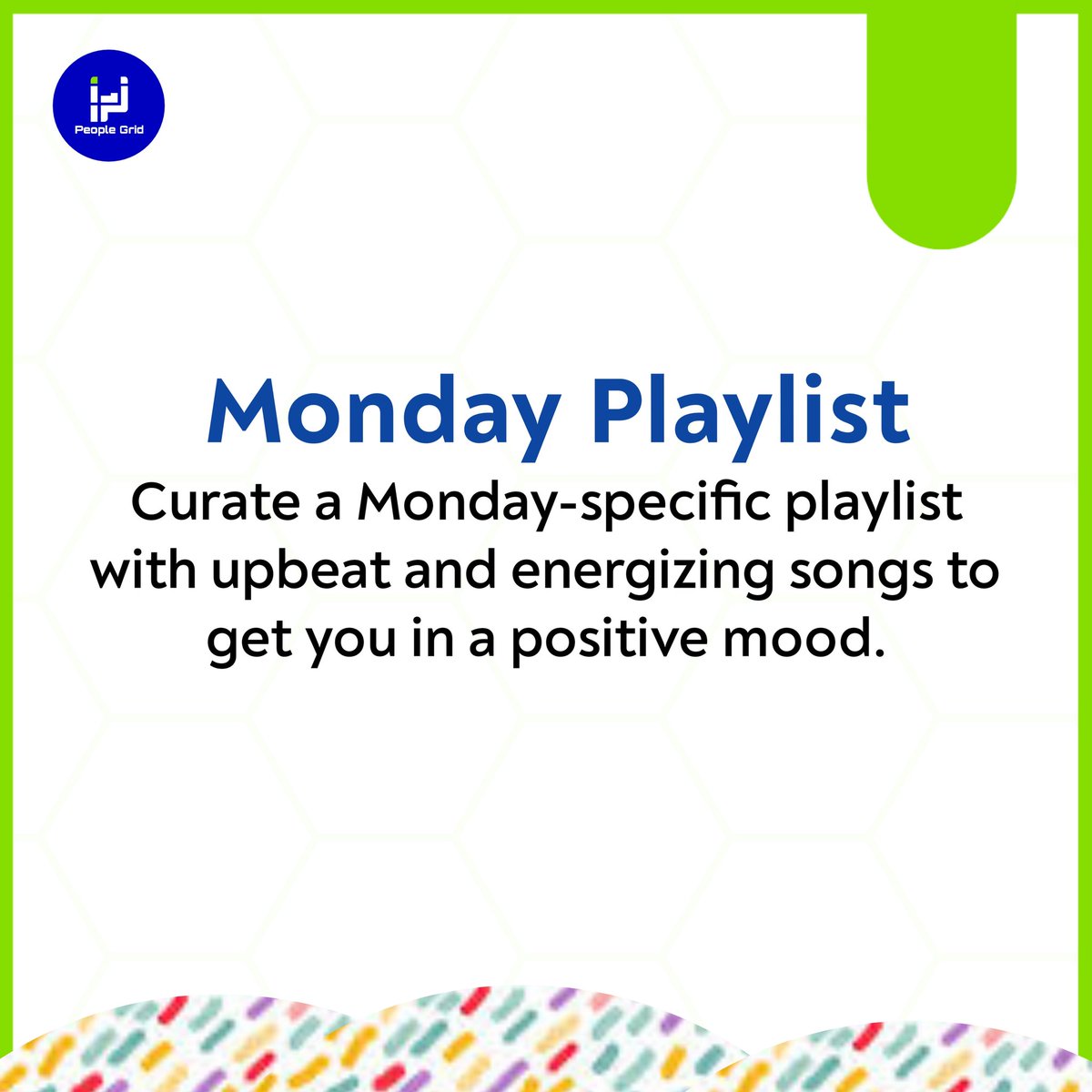 People Grid

Monday Playlist

Curate a Monday-specific playlist with upbeat and energizing songs to get you in a positive mood.